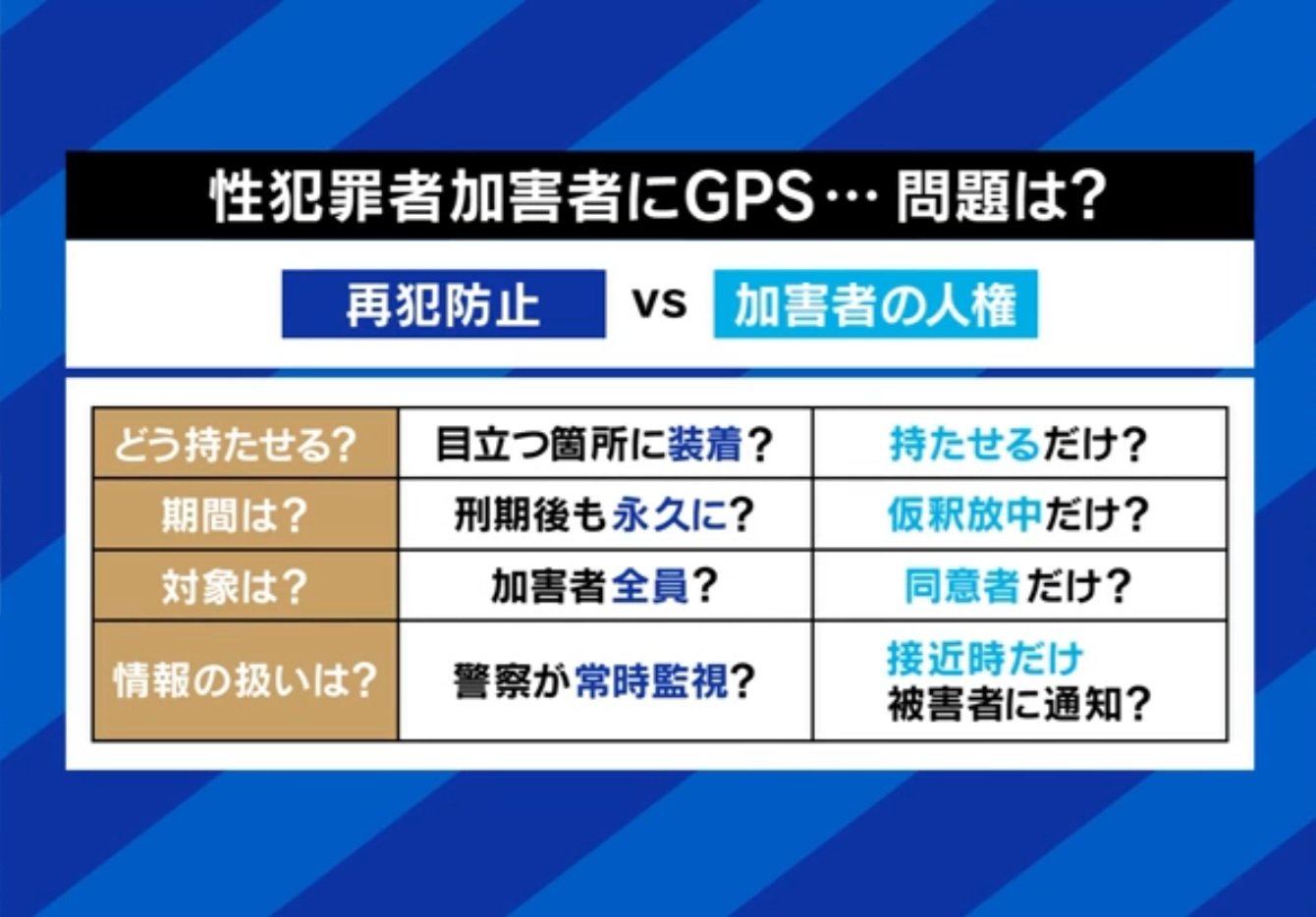 性犯罪者加害者にGPS… 問題は?

再犯防止 vs 加害者の人権

| どう持たせる? | 目立つ箇所に装着? | 持たせるだけ? |
|---|---|---|
| 期間は? | 刑期後も永久に? | 仮釈放中だけ? |
| 対象は? | 加害者全員? | 同意者だけ? |
| 情報の扱いは? | 警察が常時監視? | 接近時だけ 被害者に通知? |